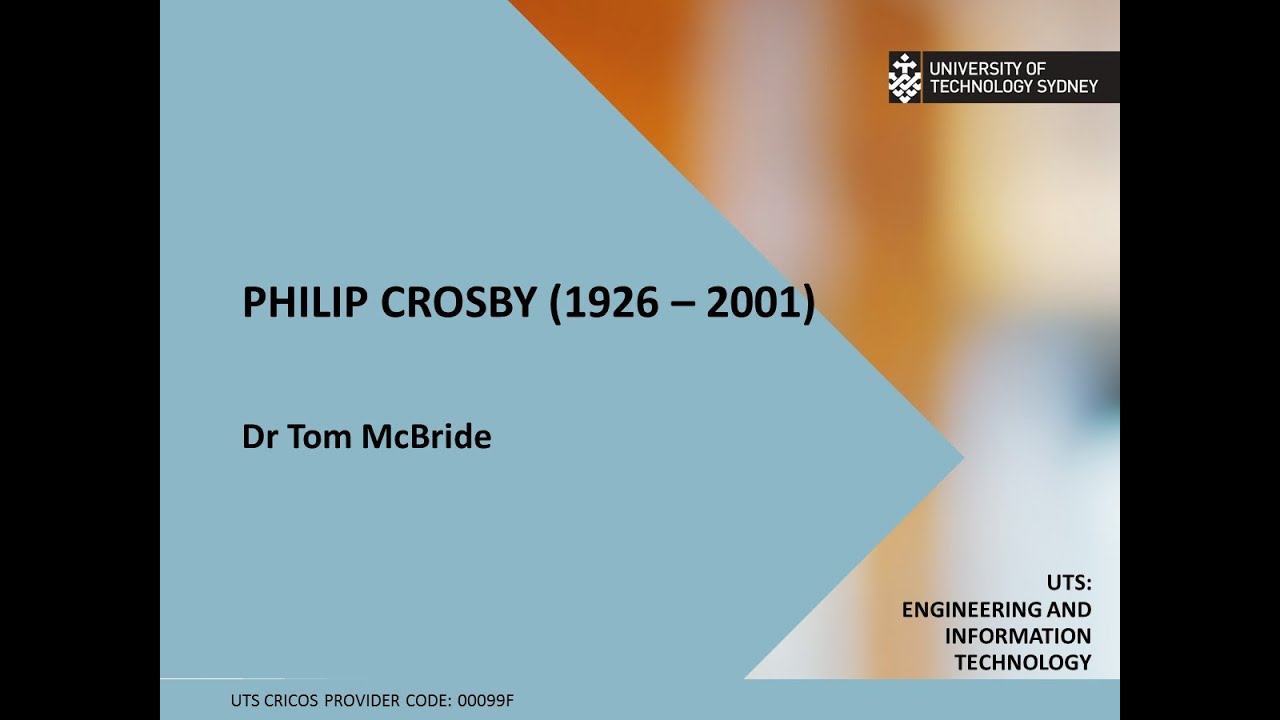 UNIVERSITY OF TECHNOLOGY SYDNEY

PHILIP CROSBY (1926 – 2001)

Dr Tom McBride

UTS:
ENGINEERING AND
INFORMATION
TECHNOLOGY

UTS CRICOS PROVIDER CODE: 00099F